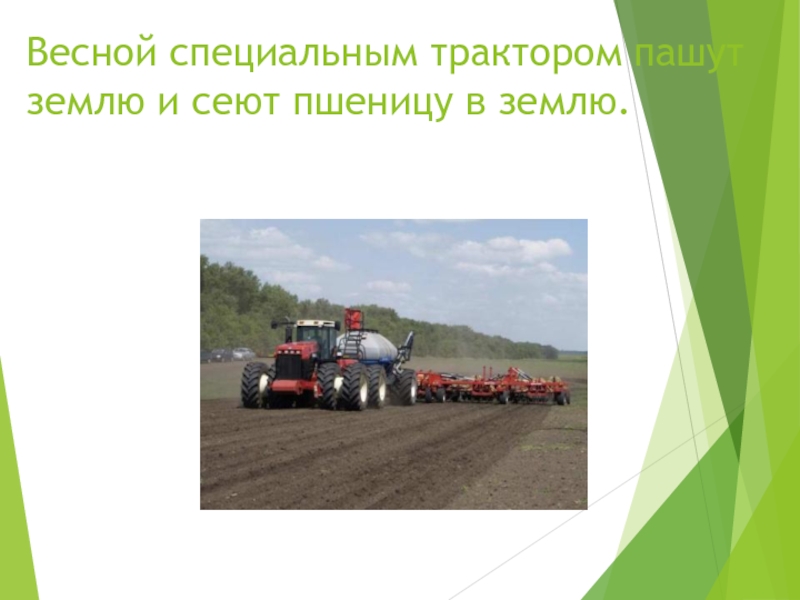 Весной специальным трактором пашут землю и сеют пшеницу в землю.